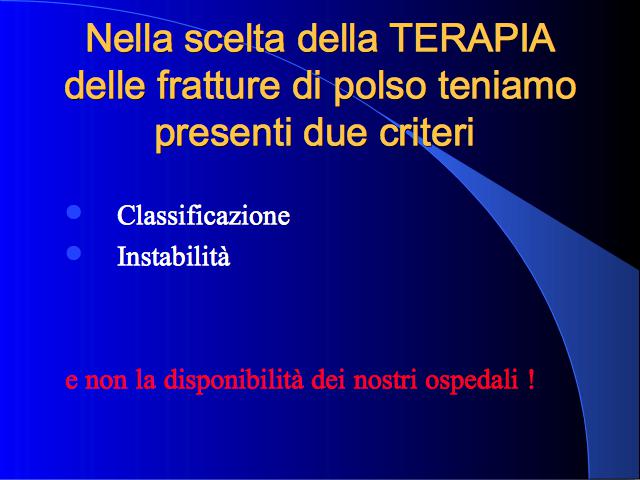 Nella scelta della TERAPIA delle fratture di polso teniamo presenti due criteri

- Classificazione
- Instabilità

e non la disponibilità dei nostri ospedali !